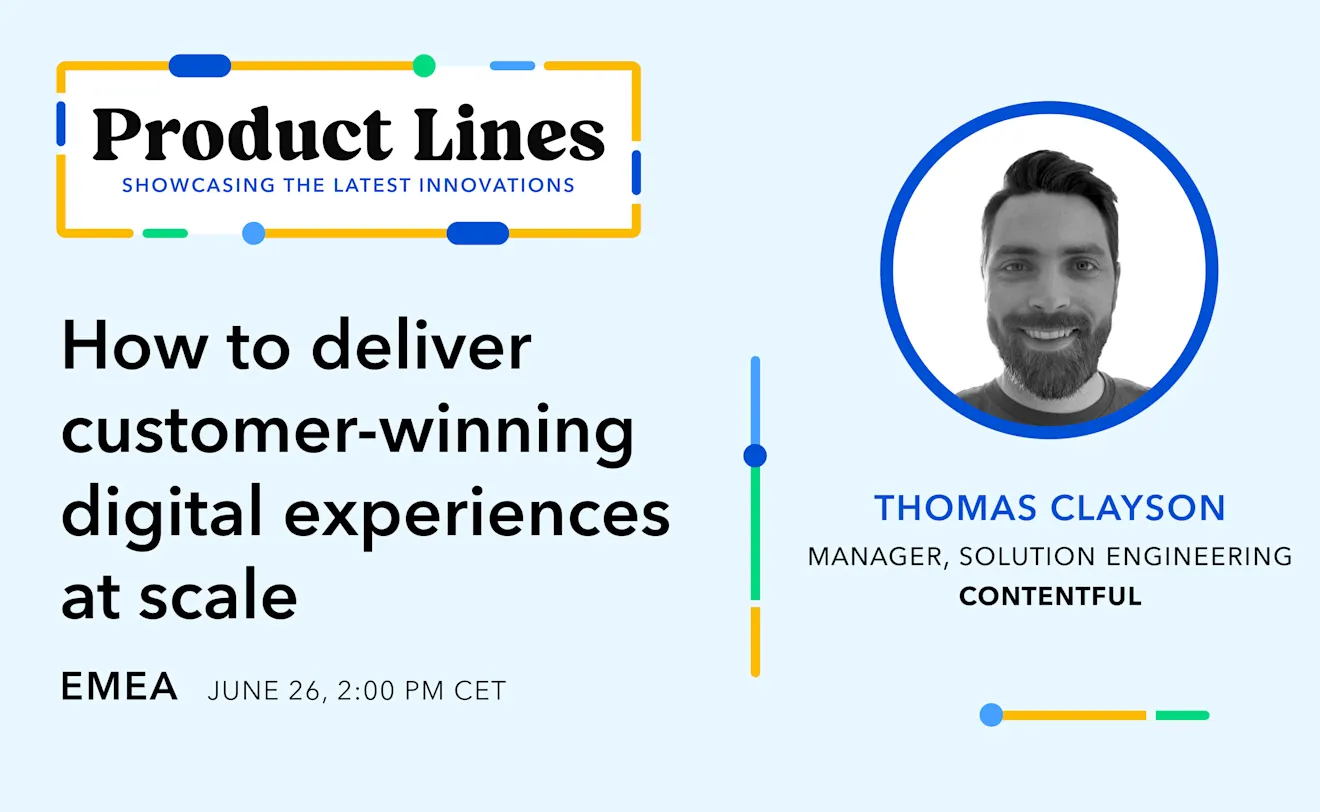 Product Lines
SHOWCASING THE LATEST INNOVATIONS

How to deliver customer-winning digital experiences at scale

EMEA JUNE 26, 2:00 PM CET

THOMAS CLAYSON
MANAGER, SOLUTION ENGINEERING
CONTENTFUL